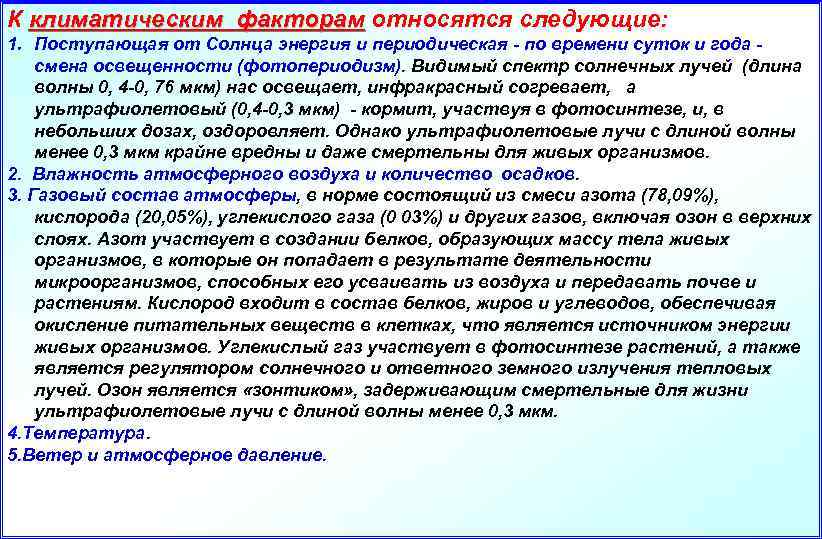 К климатическим факторам относятся следующие:
1. Поступающая от Солнца энергия и периодическая - по времени суток и года - смена освещенности (фотопериодизм). Видимый спектр солнечных лучей (длина волны 0, 4-0, 76 мкм) нас освещает, инфракрасный согревает, а ультрафиолетовый (0,4-0,3 мкм) - кормит, участвуя в фотосинтезе, и, в небольших дозах, оздоровляет. Однако ультрафиолетовые лучи с длиной волны менее 0,3 мкм крайне вредны и даже смертельны для живых организмов.
2. Влажность атмосферного воздуха и количество осадков.
3. Газовый состав атмосферы, в норме состоящий из смеси азота (78,09%), кислорода (20,05%), углекислого газа (0 03%) и других газов, включая озон в верхних слоях. Азот участвует в создании белков, образующих массу тела живых организмов, в которые он попадает в результате деятельности микроорганизмов, способных его усваивать из воздуха и передавать почве и растениям. Кислород входит в состав белков, жиров и углеводов, обеспечивая окисление питательных веществ в клетках, что является источником энергии живых организмов. Углекислый газ участвует в фотосинтезе растений, а также является регулятором солнечного и ответного земного излучения тепловых лучей. Озон является «зонтиком», задерживающим смертельные для жизни ультрафиолетовые лучи с длиной волны менее 0,3 мкм.
4.Температура.
5.Ветер и атмосферное давление.